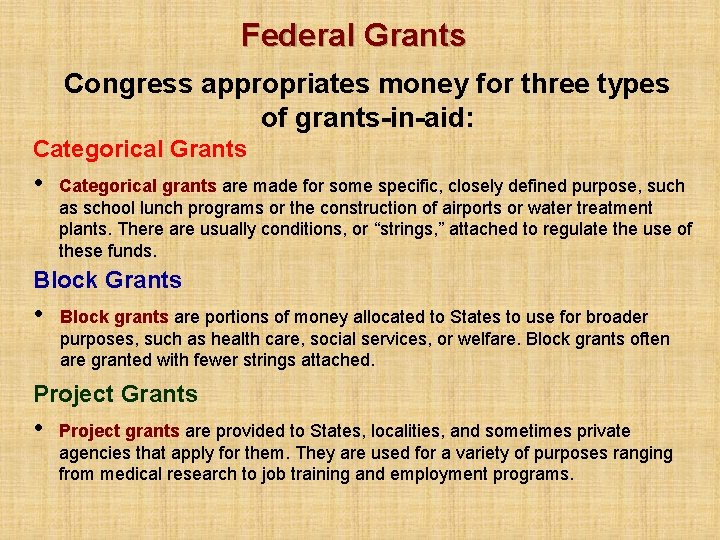 Federal Grants

Congress appropriates money for three types of grants-in-aid:

Categorical Grants

• Categorical grants are made for some specific, closely defined purpose, such as school lunch programs or the construction of airports or water treatment plants. There are usually conditions, or “strings,” attached to regulate the use of these funds.

Block Grants

• Block grants are portions of money allocated to States to use for broader purposes, such as health care, social services, or welfare. Block grants often are granted with fewer strings attached.

Project Grants

• Project grants are provided to States, localities, and sometimes private agencies that apply for them. They are used for a variety of purposes ranging from medical research to job training and employment programs.